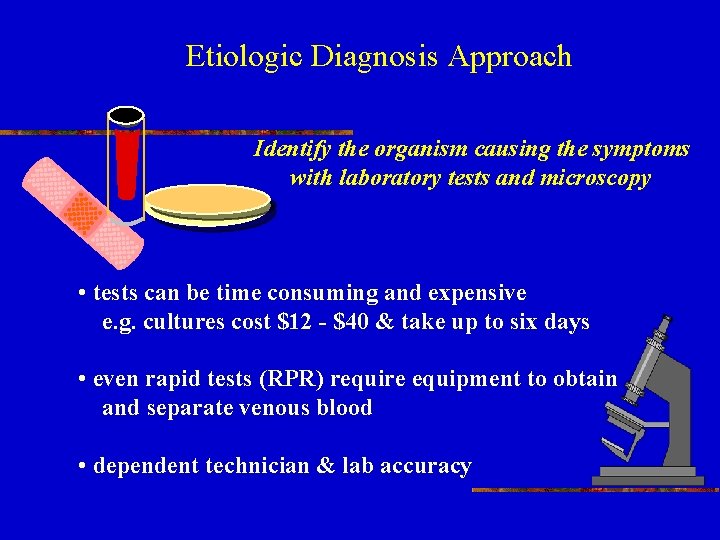 Etiologic Diagnosis Approach

Identify the organism causing the symptoms with laboratory tests and microscopy

• tests can be time consuming and expensive e.g. cultures cost \$12 - \$40 & take up to six days

• even rapid tests (RPR) require equipment to obtain and separate venous blood

• dependent technician & lab accuracy